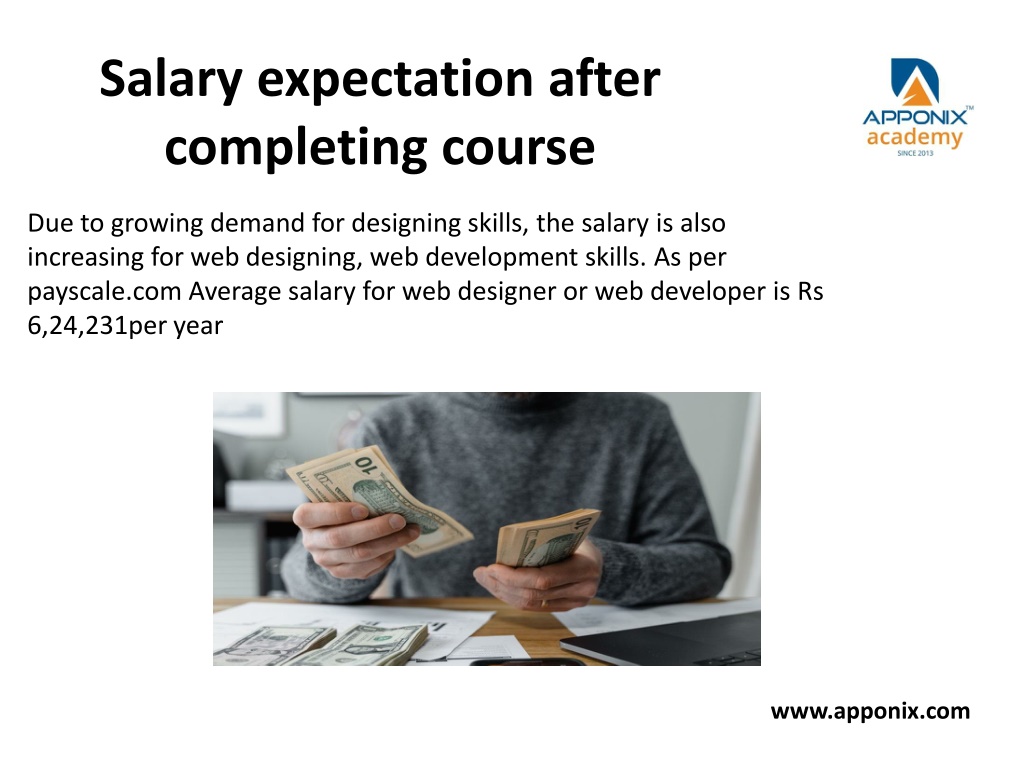 Salary expectation after completing course

APPONIX™
academy
SINCE 2013

Due to growing demand for designing skills, the salary is also increasing for web designing, web development skills. As per payscale.com Average salary for web designer or web developer is Rs 6,24,231per year

10

www.apponix.com